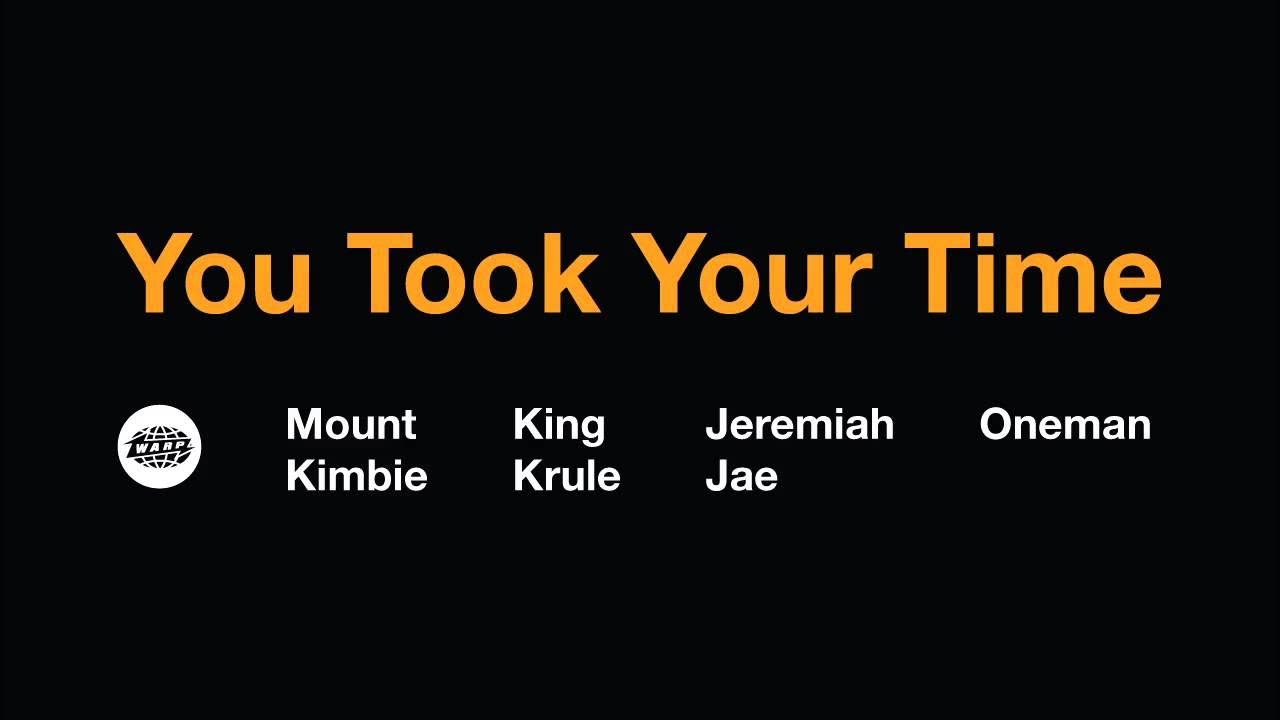 You Took Your Time

WARP

Mount Kimbie

King Krule

Jeremiah Jae

Oneman